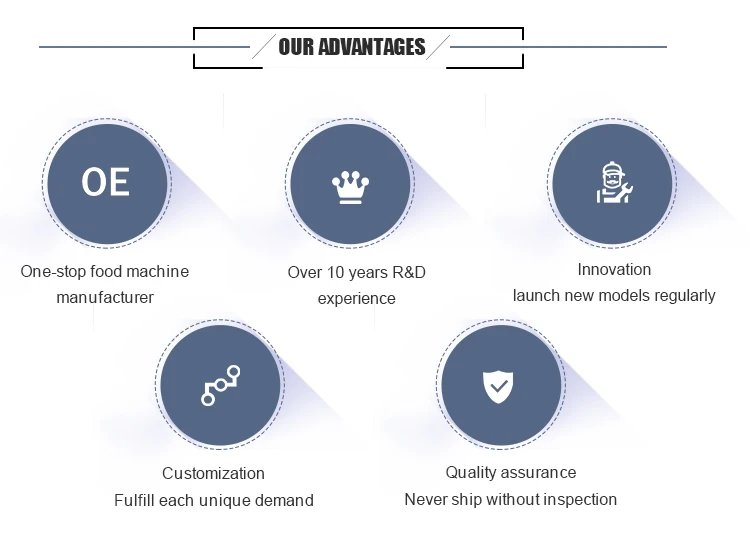 OUR ADVANTAGES

OE

One-stop food machine manufacturer

Over 10 years R&D experience

Innovation
launch new models regularly

Customization
Fulfill each unique demand

Quality assurance
Never ship without inspection